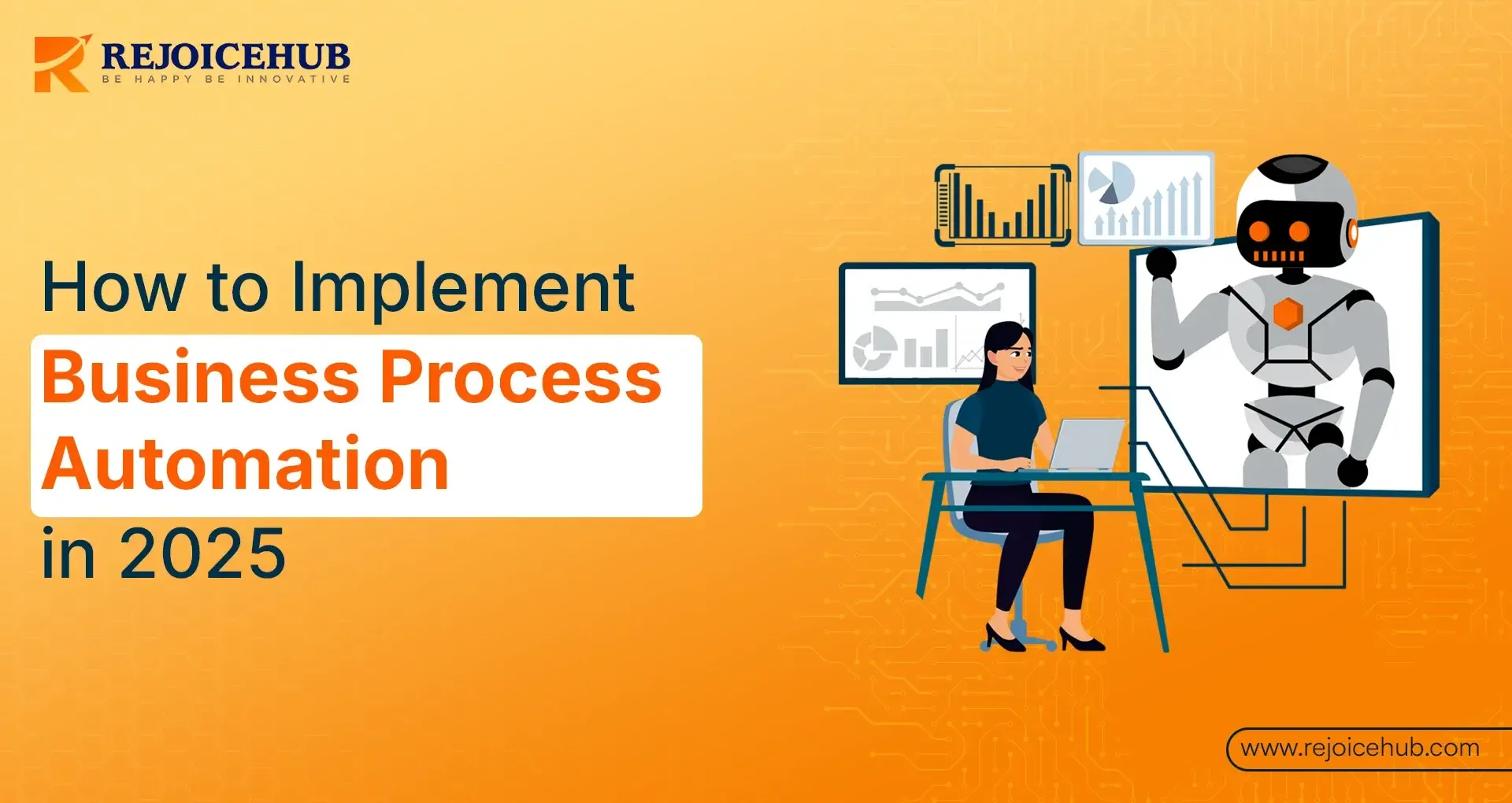 REJOICEHUB
BE HAPPY BE INNOVATIVE

How to Implement
Business Process
Automation
in 2025

www.rejoicehub.com